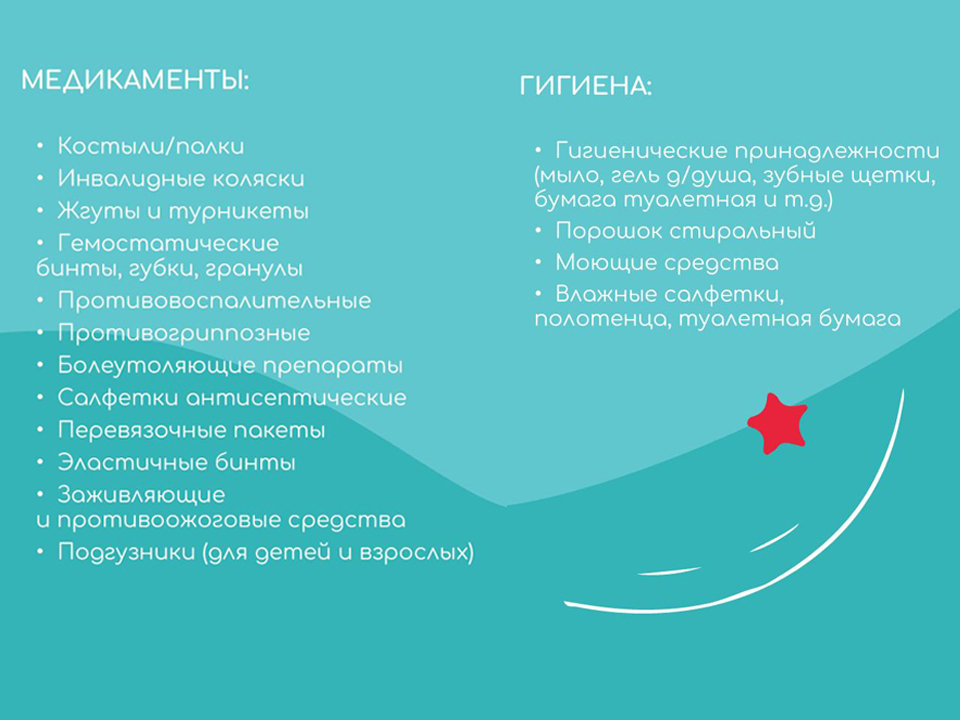 МЕДИКАМЕНТЫ:

• Костыли/палки
• Инвалидные коляски
• Жгуты и турникеты
• Гемостатические бинты, губки, гранулы
• Противовоспалительные
• Противогриппозные
• Болеутоляющие препараты
• Салфетки антисептические
• Перевязочные пакеты
• Эластичные бинты
• Заживляющие и противоожоговые средства
• Подгузники (для детей и взрослых)

ГИГИЕНА:

• Гигиенические принадлежности (мыло, гель д/душа, зубные щетки, бумага туалетная и т.д.)
• Порошок стиральный
• Моющие средства
• Влажные салфетки, полотенца, туалетная бумага